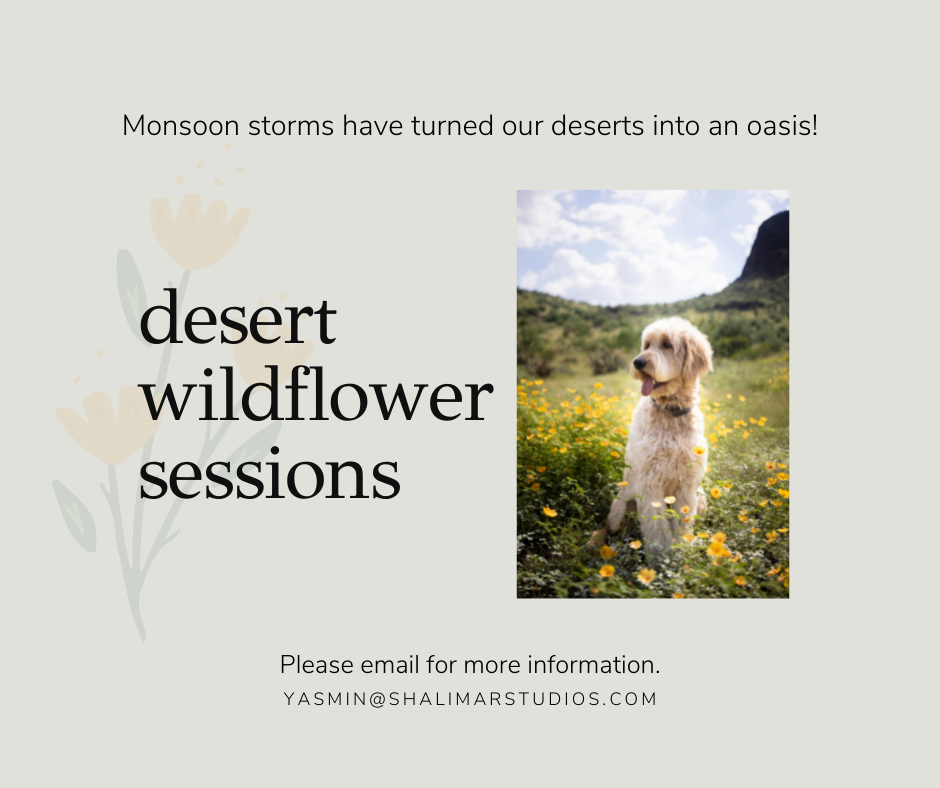 Monsoon storms have turned our deserts into an oasis!

desert wildflower sessions

Please email for more information.
YASMIN@SHALIMARSTUDIOS.COM